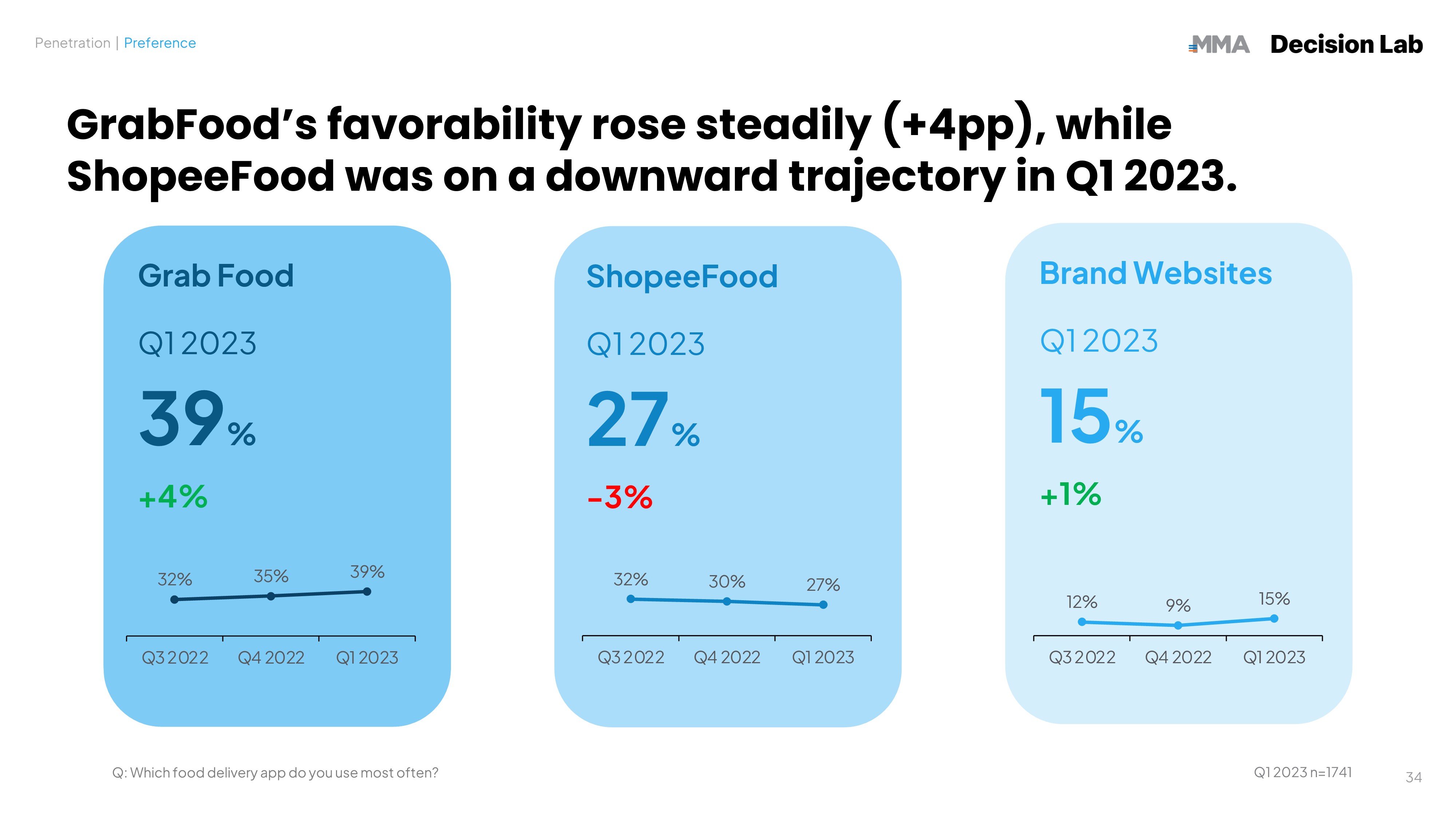 Penetration | Preference

MMA Decision Lab

GrabFood's favorability rose steadily (+4pp), while ShopeeFood was on a downward trajectory in Q1 2023.

Grab Food

Q1 2023

39%

+4%

32% 35% 39%

Q3 2022 Q4 2022 Q1 2023

ShopeeFood

Q1 2023

27%

-3%

32% 30% 27%

Q3 2022 Q4 2022 Q1 2023

Brand Websites

Q1 2023

15%

+1%

12% 9% 15%

Q3 2022 Q4 2022 Q1 2023

Q: Which food delivery app do you use most often?

Q1 2023 n=1741

34